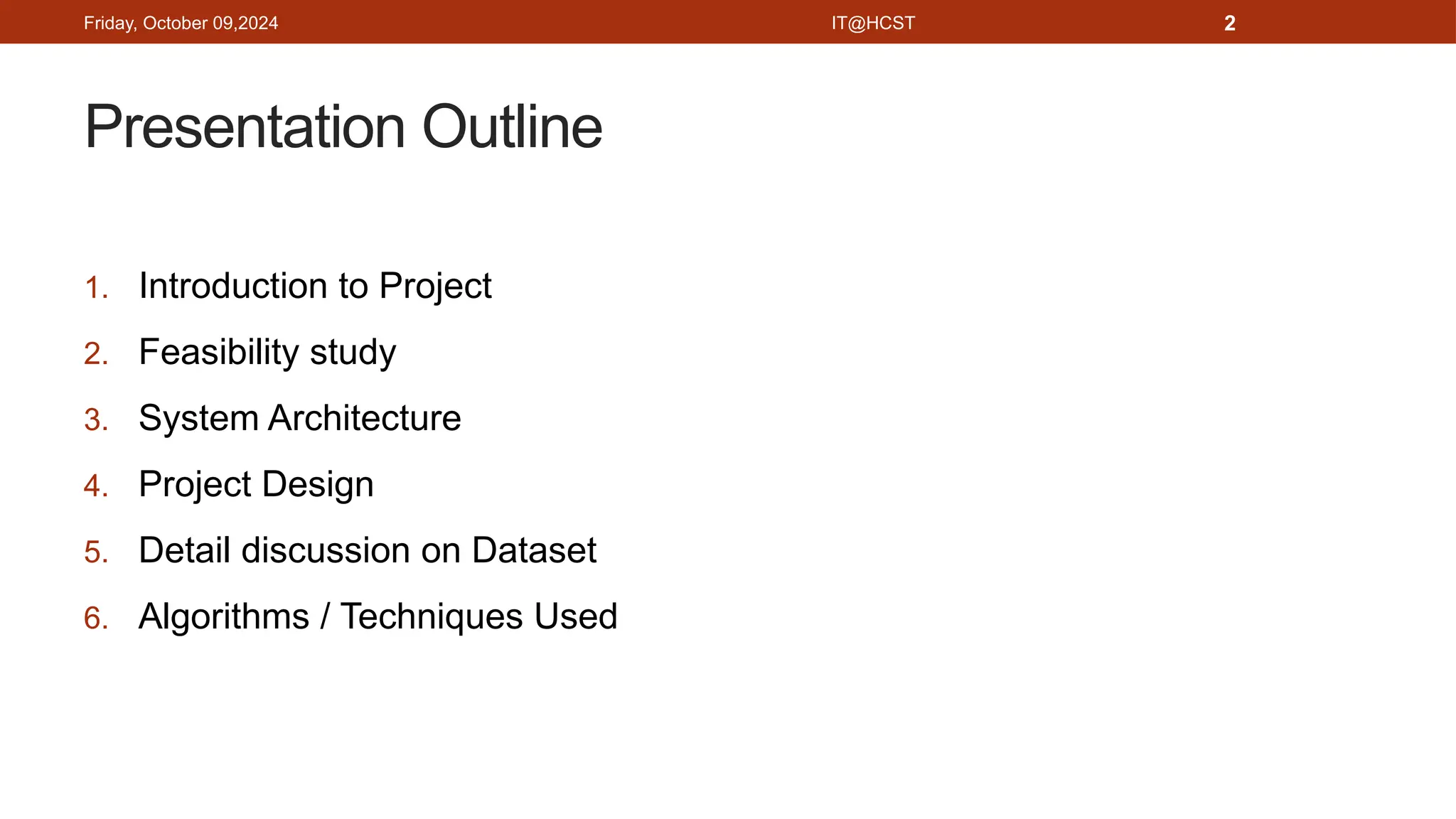 Friday, October 09,2024 IT@HCST 2

Presentation Outline

1. Introduction to Project
2. Feasibility study
3. System Architecture
4. Project Design
5. Detail discussion on Dataset
6. Algorithms / Techniques Used